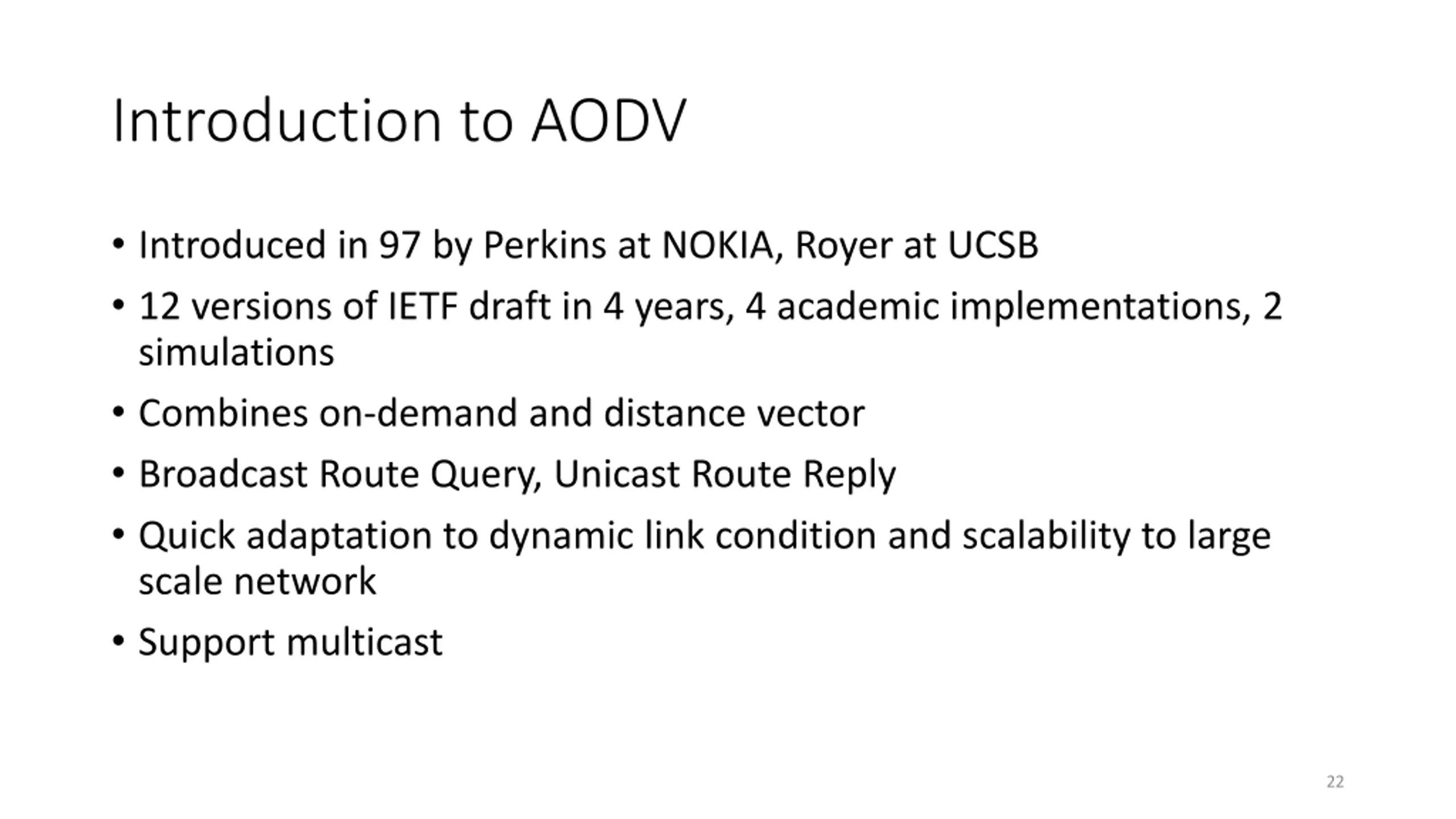 Introduction to AODV

• Introduced in 97 by Perkins at NOKIA, Royer at UCSB

• 12 versions of IETF draft in 4 years, 4 academic implementations, 2 simulations

• Combines on-demand and distance vector

• Broadcast Route Query, Unicast Route Reply

• Quick adaptation to dynamic link condition and scalability to large scale network

• Support multicast

22